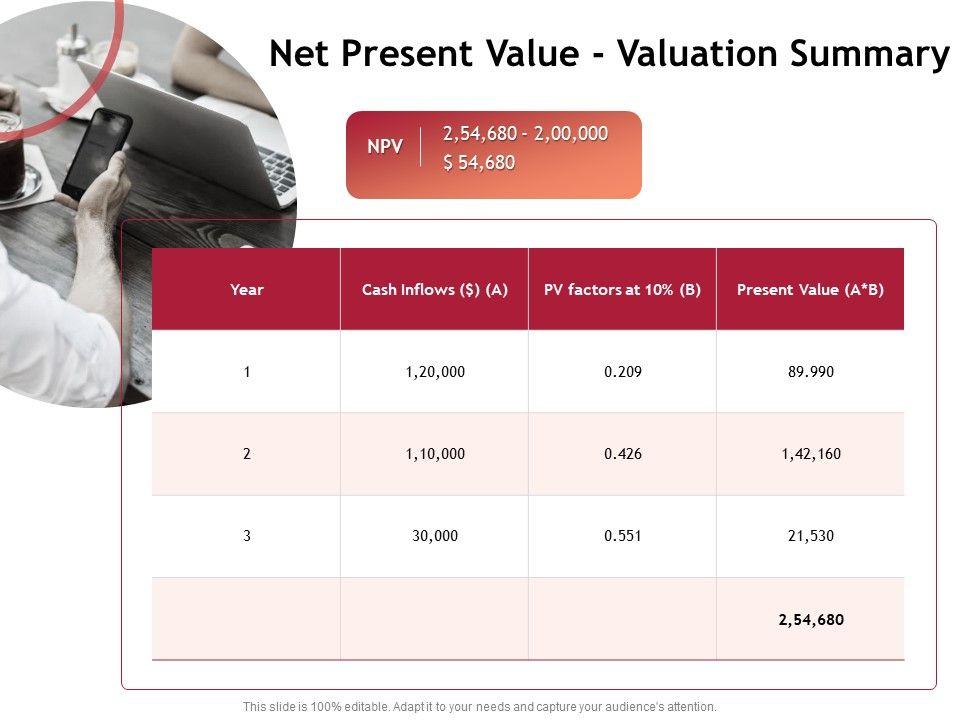 Net Present Value - Valuation Summary

NPV 2,54,680 - 2,00,000
$ 54,680

| Year | Cash Inflows ($) (A) | PV factors at 10% (B) | Present Value (A*B) |
|---|---|---|---|
| 1 | 1,20,000 | 0.209 | 89.990 |
| 2 | 1,10,000 | 0.426 | 1,42,160 |
| 3 | 30,000 | 0.551 | 21,530 |
| | | | 2,54,680 |

This slide is 100% editable. Adapt it to your needs and capture your audience's attention.